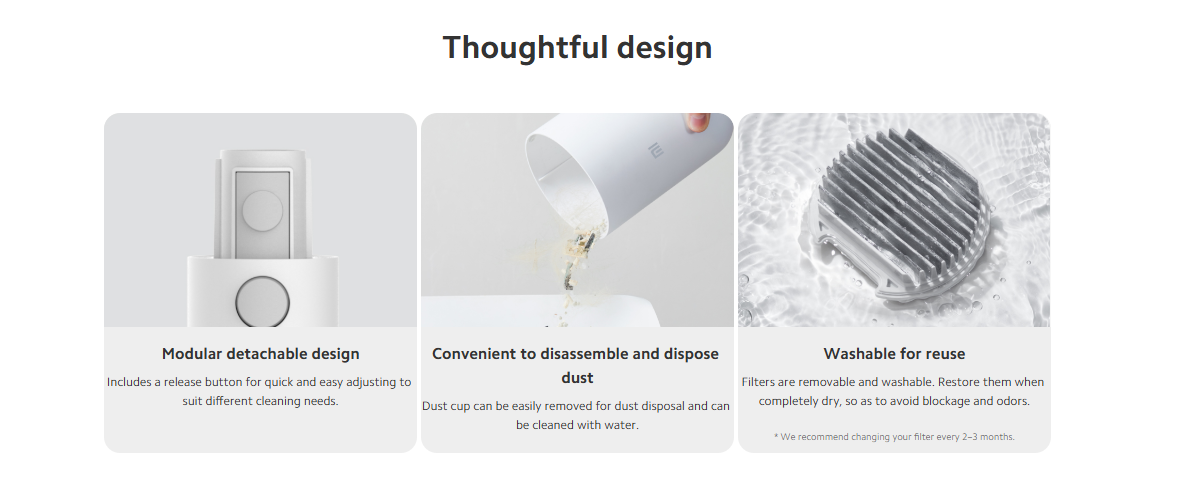 Thoughtful design

Modular detachable design

Includes a release button for quick and easy adjusting to suit different cleaning needs.

Convenient to disassemble and dispose dust

Dust cup can be easily removed for dust disposal and can be cleaned with water.

Washable for reuse

Filters are removable and washable. Restore them when completely dry, so as to avoid blockage and odors.

* We recommend changing your filter every 2–3 months.